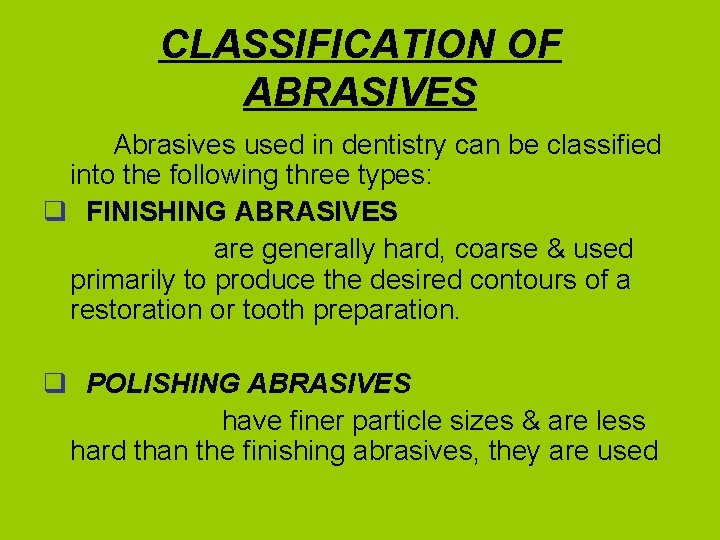 CLASSIFICATION OF ABRASIVES

Abrasives used in dentistry can be classified into the following three types:

❑ FINISHING ABRASIVES

are generally hard, coarse & used primarily to produce the desired contours of a restoration or tooth preparation.

❑ POLISHING ABRASIVES

have finer particle sizes & are less hard than the finishing abrasives, they are used